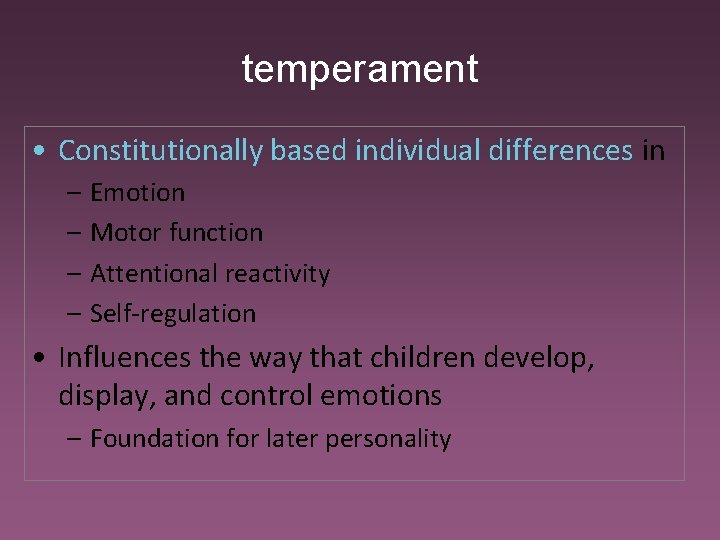 temperament

• Constitutionally based individual differences in
– Emotion
– Motor function
– Attentional reactivity
– Self-regulation
• Influences the way that children develop, display, and control emotions
– Foundation for later personality